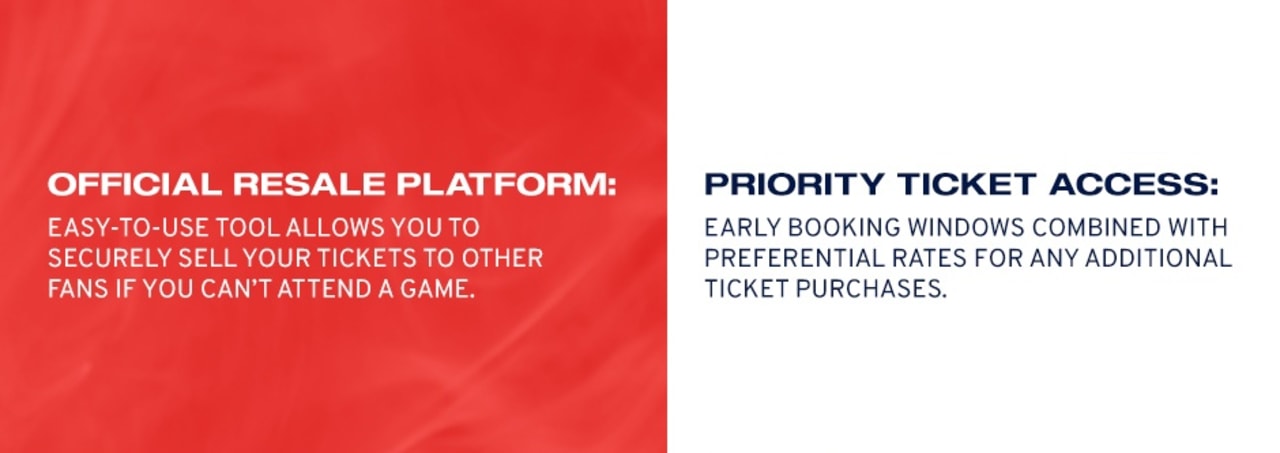 OFFICIAL RESALE PLATFORM:
EASY-TO-USE TOOL ALLOWS YOU TO SECURELY SELL YOUR TICKETS TO OTHER FANS IF YOU CAN'T ATTEND A GAME.

PRIORITY TICKET ACCESS:
EARLY BOOKING WINDOWS COMBINED WITH PREFERENTIAL RATES FOR ANY ADDITIONAL TICKET PURCHASES.